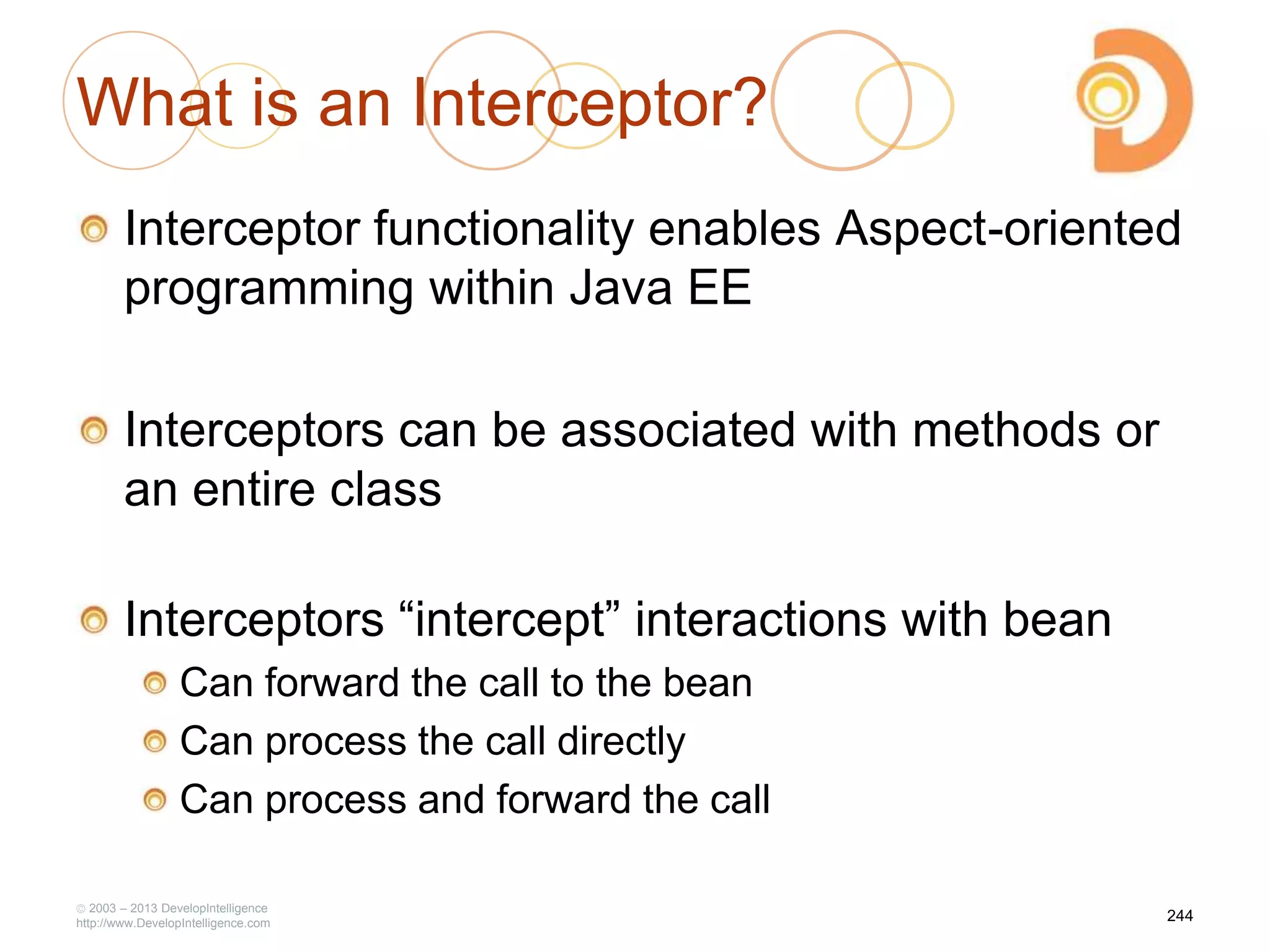 What is an Interceptor?

Interceptor functionality enables Aspect-oriented programming within Java EE

Interceptors can be associated with methods or an entire class

Interceptors “intercept” interactions with bean

Can forward the call to the bean

Can process the call directly

Can process and forward the call

© 2003 – 2013 DevelopIntelligence
http://www.DevelopIntelligence.com

244